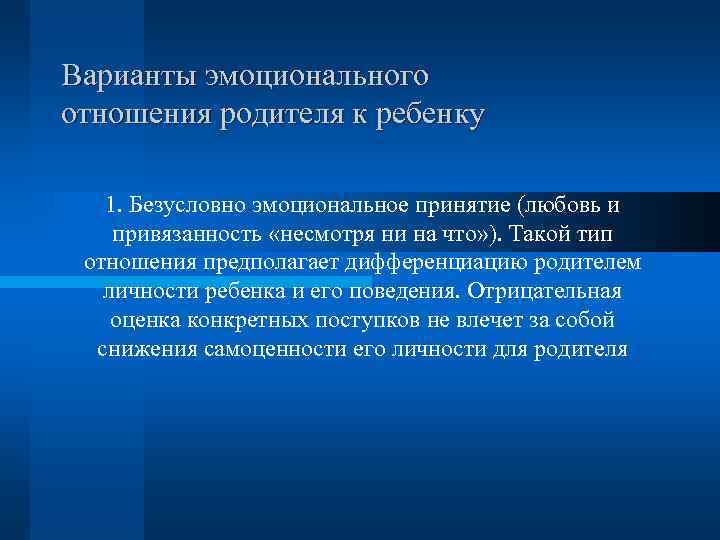 Варианты эмоционального отношения родителя к ребенку

1. Безусловно эмоциональное принятие (любовь и привязанность «несмотря ни на что»). Такой тип отношения предполагает дифференциацию родителем личности ребенка и его поведения. Отрицательная оценка конкретных поступков не влечет за собой снижения самоценности его личности для родителя